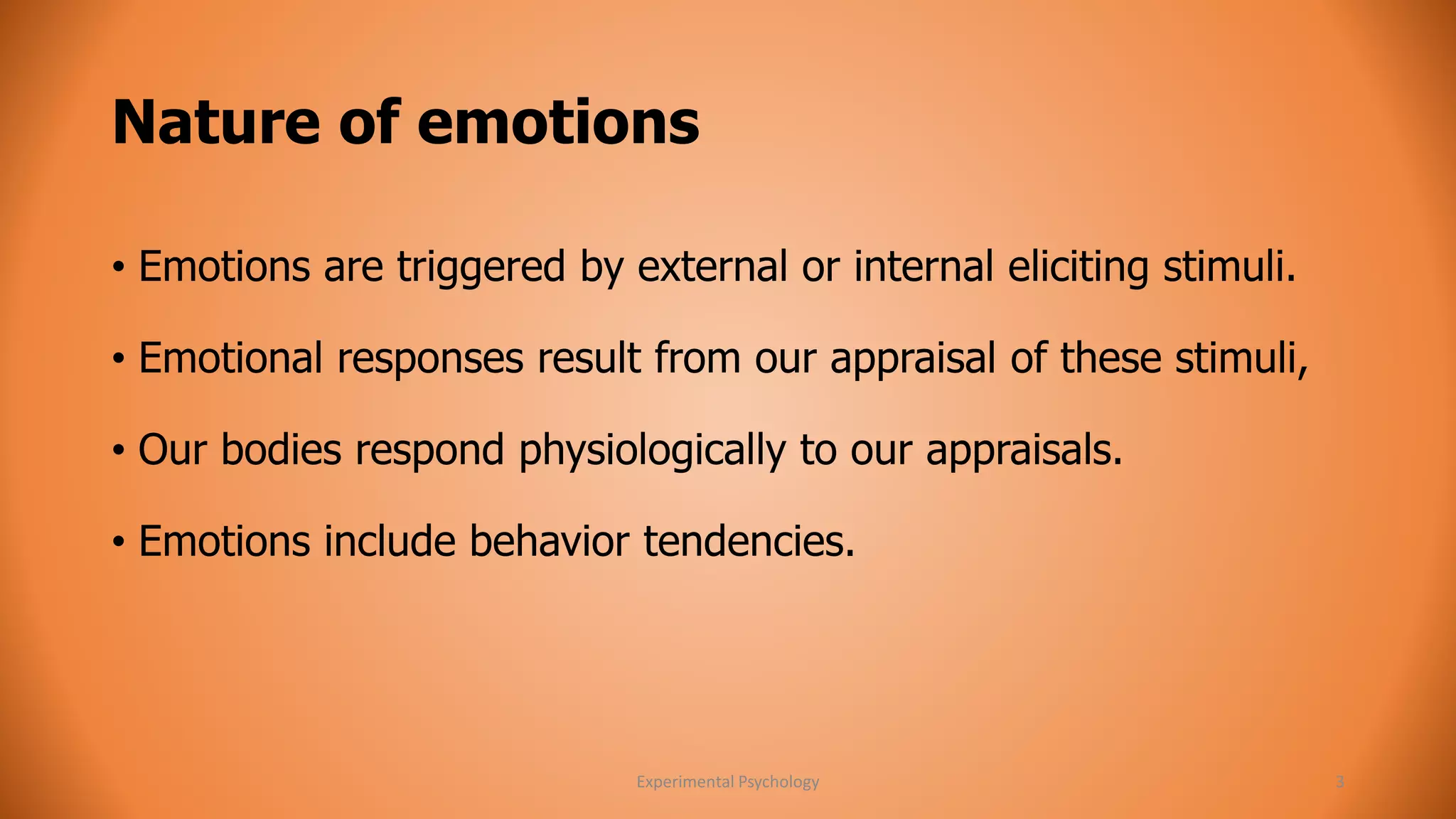 Nature of emotions

• Emotions are triggered by external or internal eliciting stimuli.

• Emotional responses result from our appraisal of these stimuli,

• Our bodies respond physiologically to our appraisals.

• Emotions include behavior tendencies.

Experimental Psychology

3